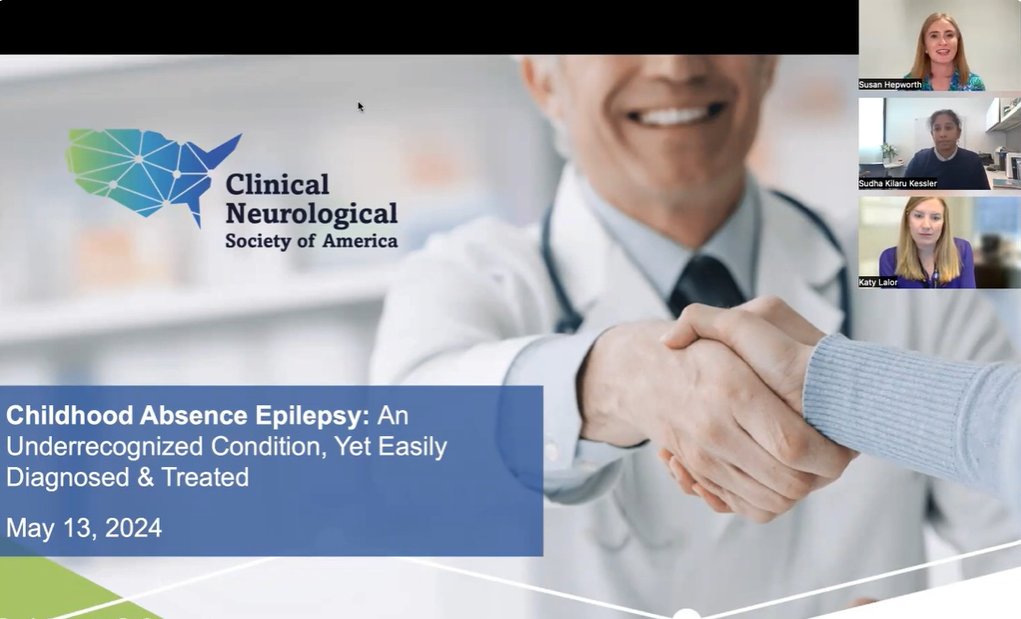 Clinical Neurological Society of America

Childhood Absence Epilepsy: An Underrecognized Condition, Yet Easily Diagnosed & Treated

May 13, 2024

Susan Hepworth

Sudha Kilaru Kessler

Katy Lalor